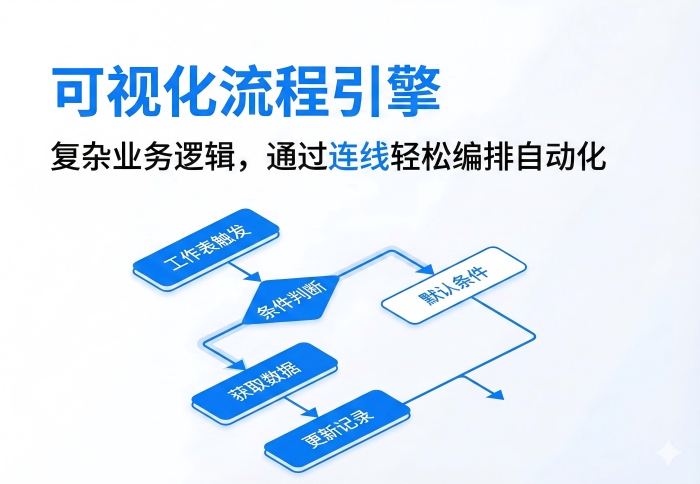 可视化流程引擎

复杂业务逻辑，通过连线轻松编排自动化

工作表触发

条件判断

默认条件

获取数据

更新记录